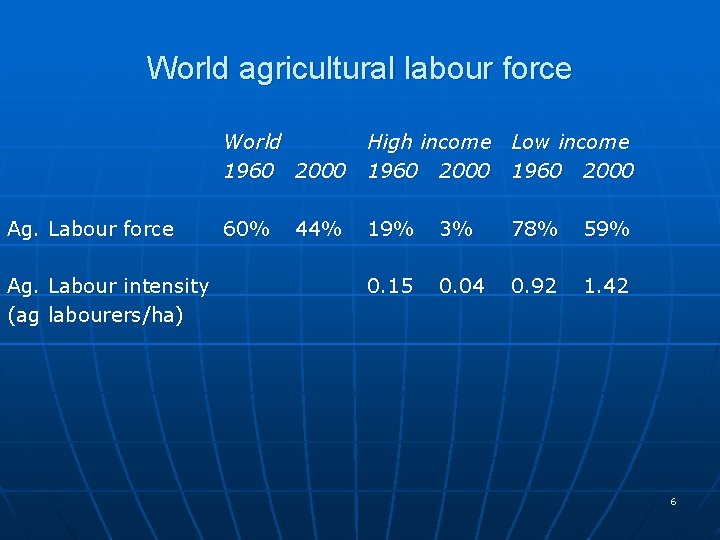 World agricultural labour force

| | World 1960 | World 2000 | High income 1960 | High income 2000 | Low income 1960 | Low income 2000 |
|---|---|---|---|---|---|---|
| Ag. Labour force | 60% | 44% | 19% | 3% | 78% | 59% |
| Ag. Labour intensity (ag labourers/ha) | | | 0.15 | 0.04 | 0.92 | 1.42 |

6